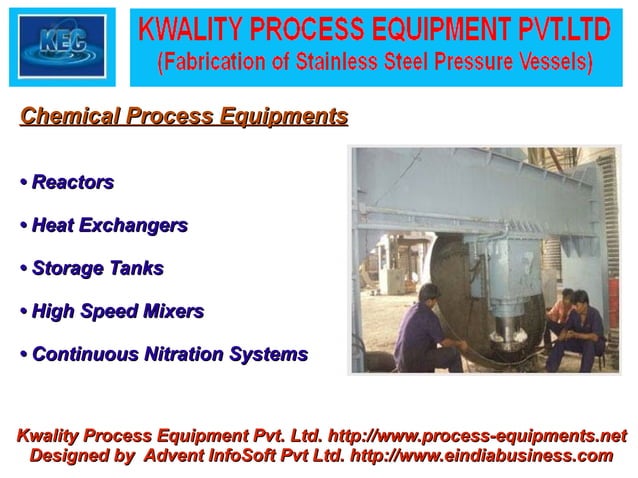 KEC

KWALITY PROCESS EQUIPMENT PVT.LTD
(Fabrication of Stainless Steel Pressure Vessels)

Chemical Process Equipments

• Reactors

• Heat Exchangers

• Storage Tanks

• High Speed Mixers

• Continuous Nitration Systems

Kwality Process Equipment Pvt. Ltd. http://www.process-equipments.net
Designed by Advent InfoSoft Pvt Ltd. http://www.eindiabusiness.com